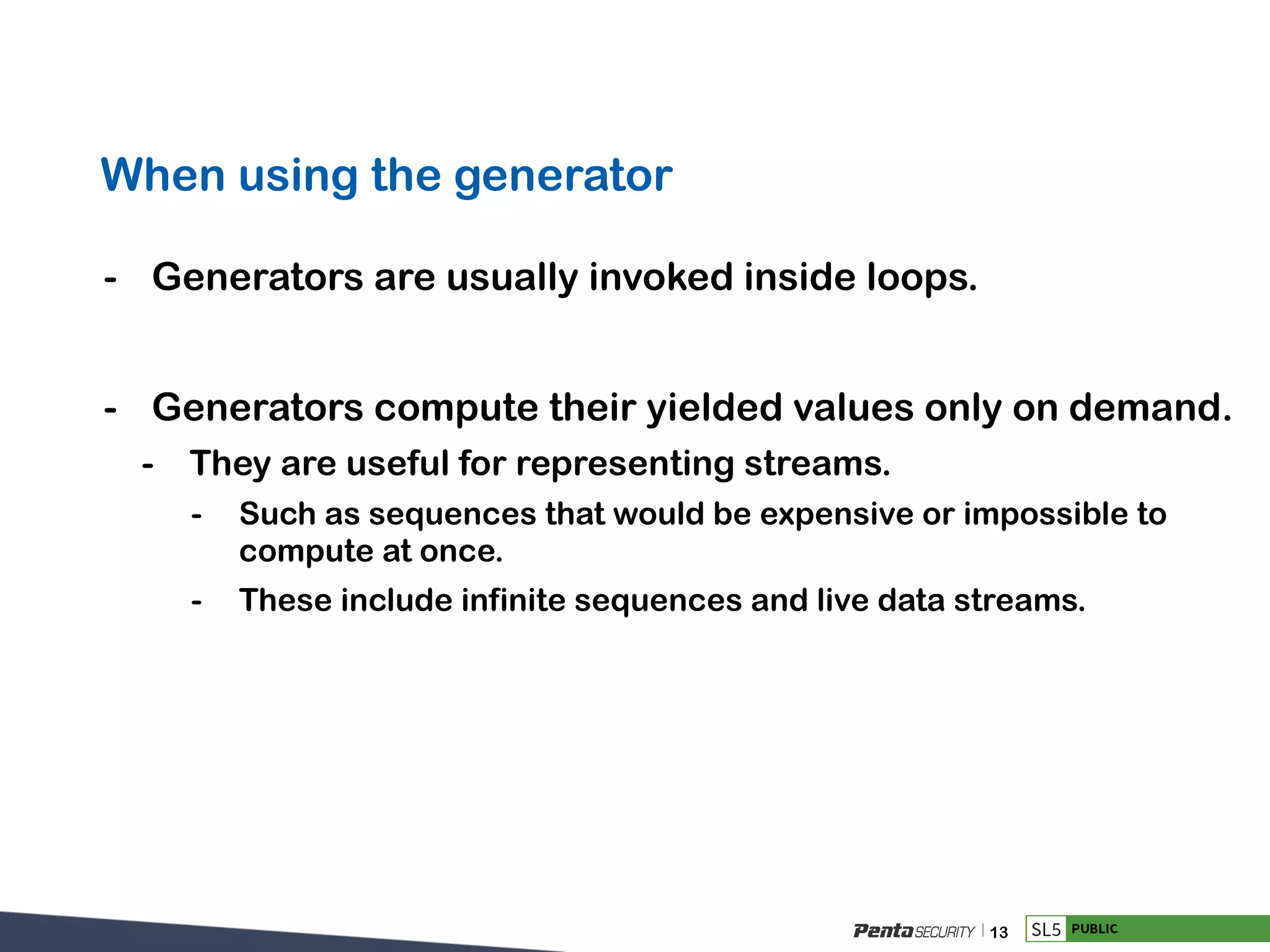 When using the generator

- Generators are usually invoked inside loops.

- Generators compute their yielded values only on demand.
  - They are useful for representing streams.
    - Such as sequences that would be expensive or impossible to compute at once.
    - These include infinite sequences and live data streams.

Penta SECURITY | 13 SL5 PUBLIC